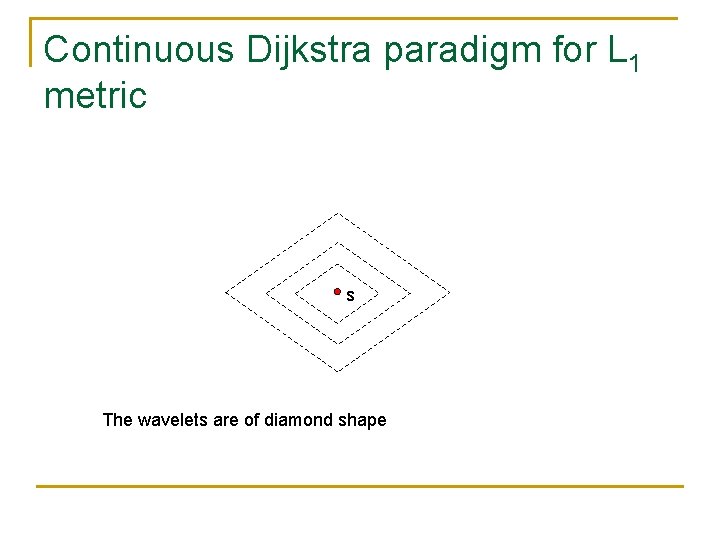 Continuous Dijkstra paradigm for $L_1$ metric

s

The wavelets are of diamond shape